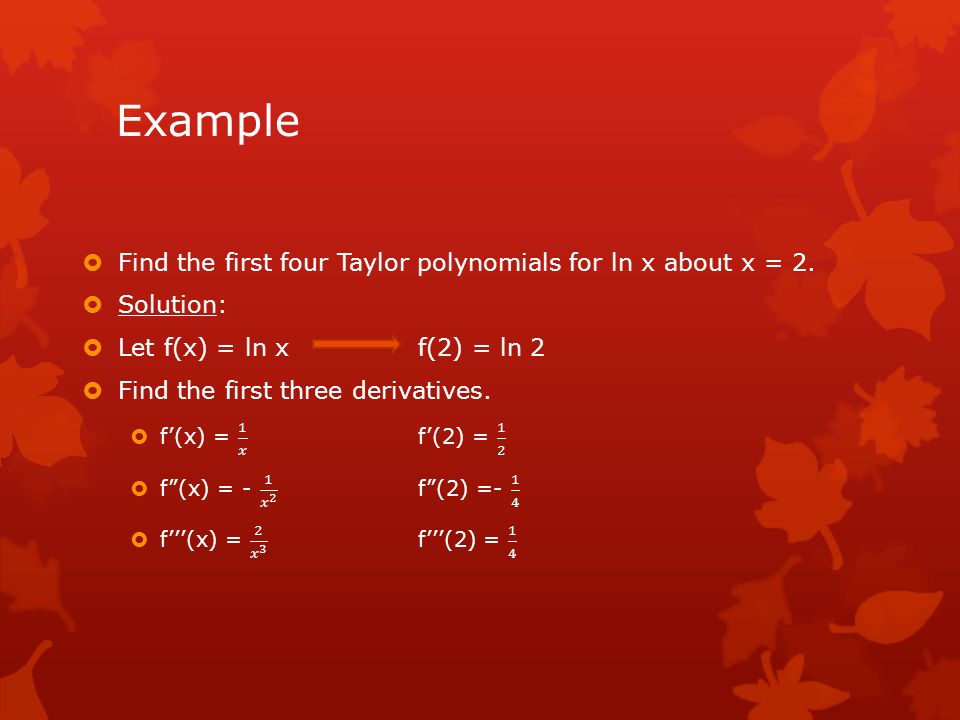 Example

Find the first four Taylor polynomials for ln x about x = 2.

Solution:

Let f(x) = ln x f(2) = ln 2

Find the first three derivatives.

f'(x) = $\frac{1}{x}$ f'(2) = $\frac{1}{2}$

f''(x) = - $\frac{1}{x^2}$ f''(2) =- $\frac{1}{4}$

f'''(x) = $\frac{2}{x^3}$ f'''(2) = $\frac{1}{4}$